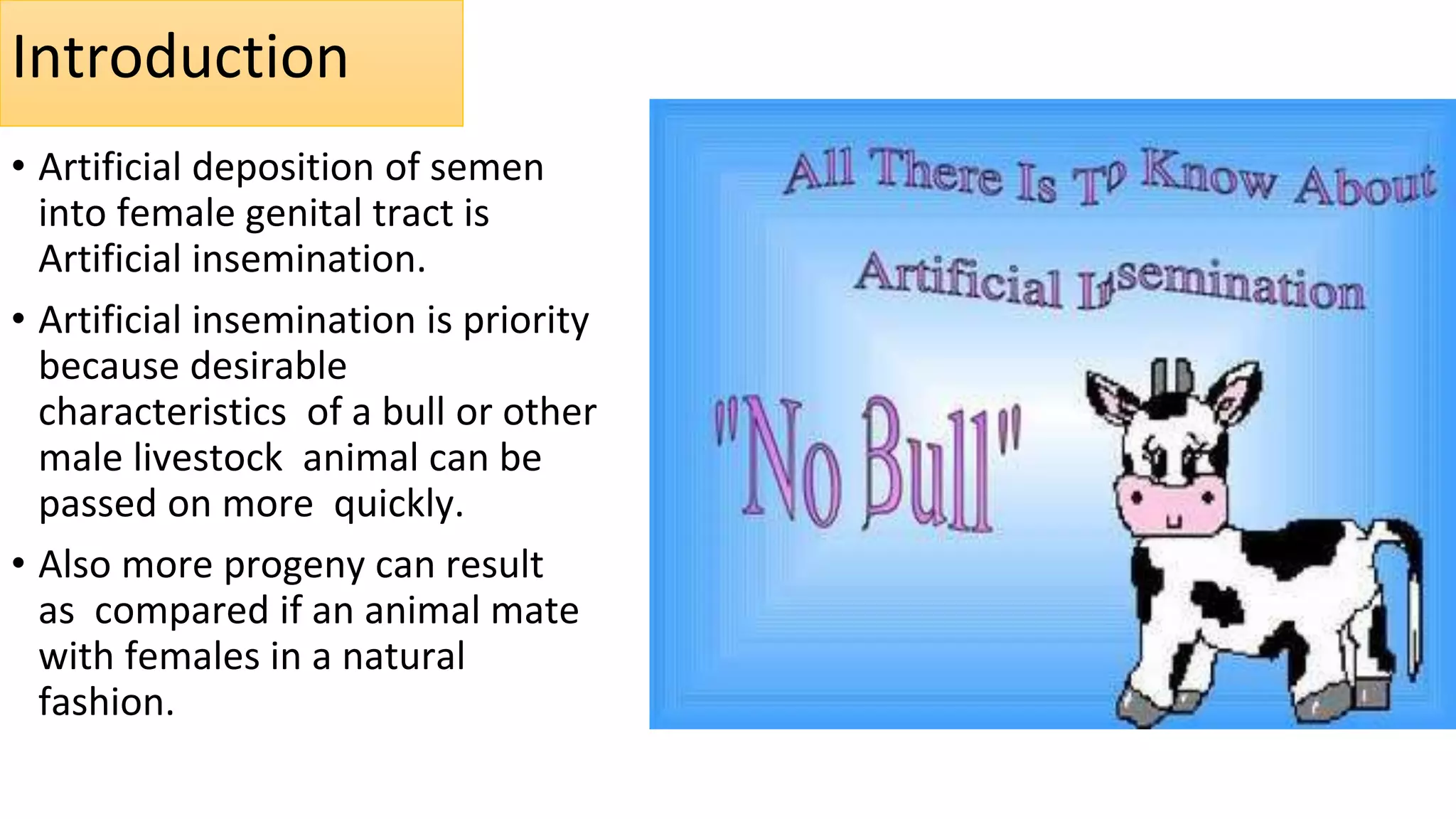 Introduction

• Artificial deposition of semen into female genital tract is Artificial insemination.

• Artificial insemination is priority because desirable characteristics of a bull or other male livestock animal can be passed on more quickly.

• Also more progeny can result as compared if an animal mate with females in a natural fashion.

All There Is To Know About

Artificial Insemination

"No Bull"